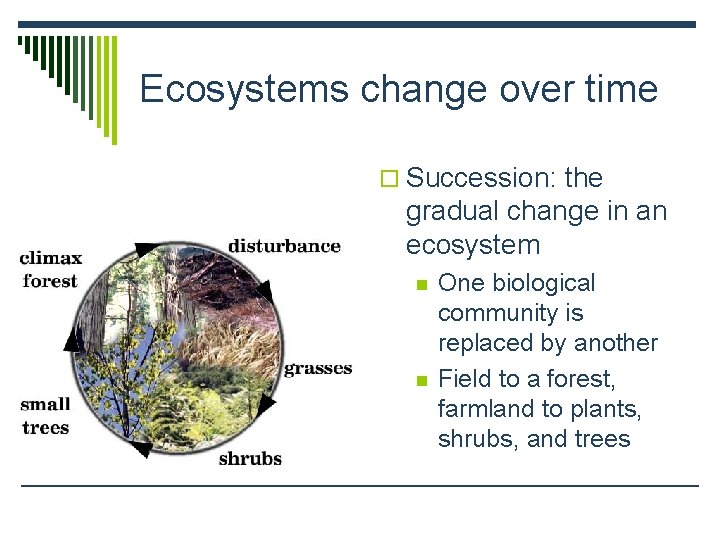 Ecosystems change over time

climax forest

disturbance

grasses

shrubs

small trees

Succession: the gradual change in an ecosystem

One biological community is replaced by another

Field to a forest, farmland to plants, shrubs, and trees